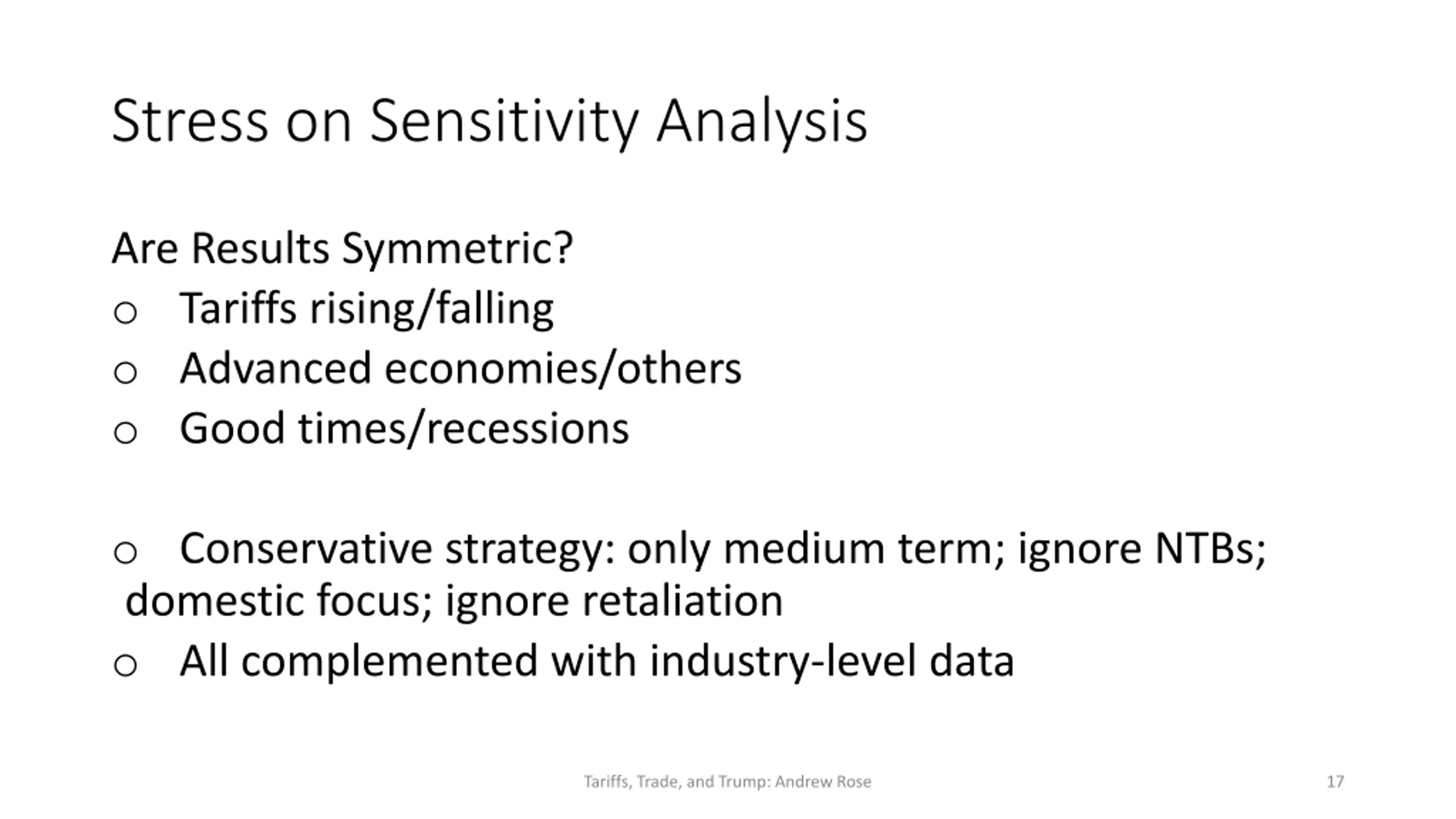 Stress on Sensitivity Analysis

Are Results Symmetric?
o Tariffs rising/falling
o Advanced economies/others
o Good times/recessions

o Conservative strategy: only medium term; ignore NTBs; domestic focus; ignore retaliation
o All complemented with industry-level data

Tariffs, Trade, and Trump: Andrew Rose

17